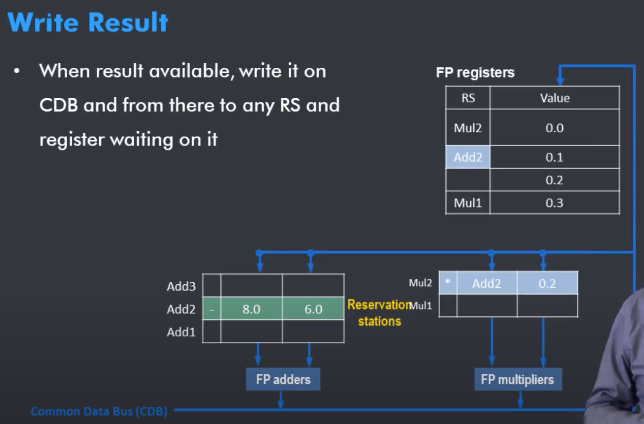 Write Result

• When result available, write it on CDB and from there to any RS and register waiting on it

FP registers

| RS | Value |
|---|---|
| Mul2 | 0.0 |
| Add2 | 0.1 |
|  | 0.2 |
| Mul1 | 0.3 |

| | | | |
|---|---|---|---|
| Add3 | | | |
| Add2 | - | 8.0 | 6.0 |
| Add1 | | | |

Reservation stations

| | | | |
|---|---|---|---|
| Mul2 | * | Add2 | 0.2 |
| Mul1 | | | |

FP adders

FP multipliers

Common Data Bus (CDB)